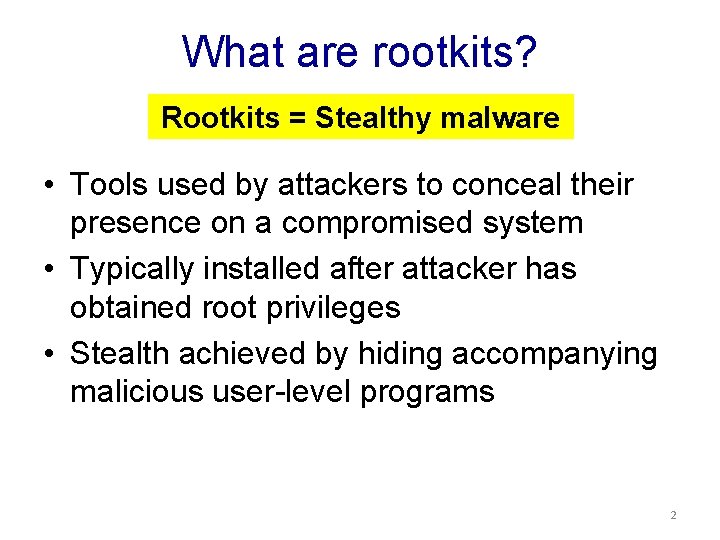 What are rootkits?

Rootkits = Stealthy malware

• Tools used by attackers to conceal their presence on a compromised system
• Typically installed after attacker has obtained root privileges
• Stealth achieved by hiding accompanying malicious user-level programs

2